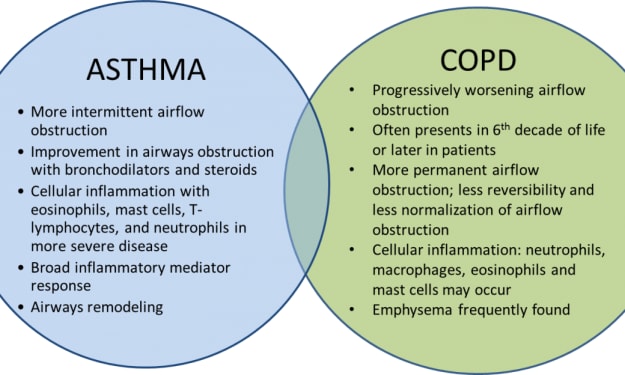 ASTHMA

• More intermittent airflow obstruction
• Improvement in airways obstruction with bronchodilators and steroids
• Cellular inflammation with eosinophils, mast cells, T-lymphocytes, and neutrophils in more severe disease
• Broad inflammatory mediator response
• Airways remodeling

COPD

• Progressively worsening airflow obstruction
• Often presents in $6^{th}$ decade of life or later in patients
• More permanent airflow obstruction; less reversibility and less normalization of airflow obstruction
• Cellular inflammation: neutrophils, macrophages, eosinophils and mast cells may occur
• Emphysema frequently found